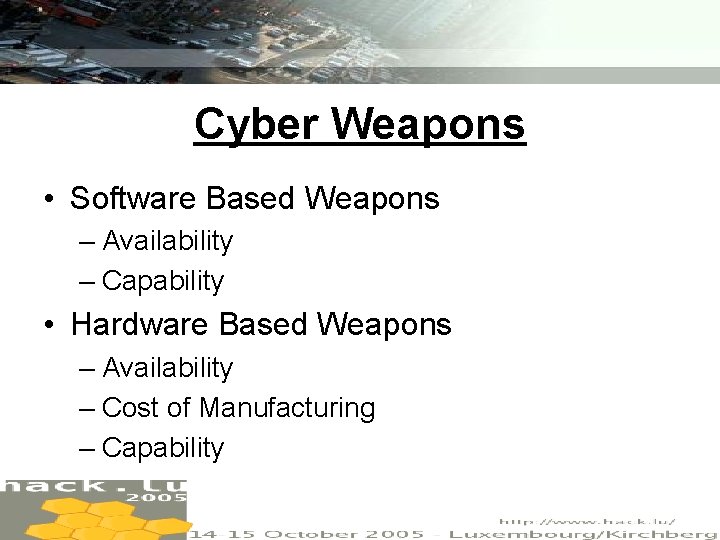 Cyber Weapons

• Software Based Weapons
– Availability
– Capability

• Hardware Based Weapons
– Availability
– Cost of Manufacturing
– Capability

hack.lu
2005

http://www.hack.lu/
14-15 October 2005 - Luxembourg/Kirchberg